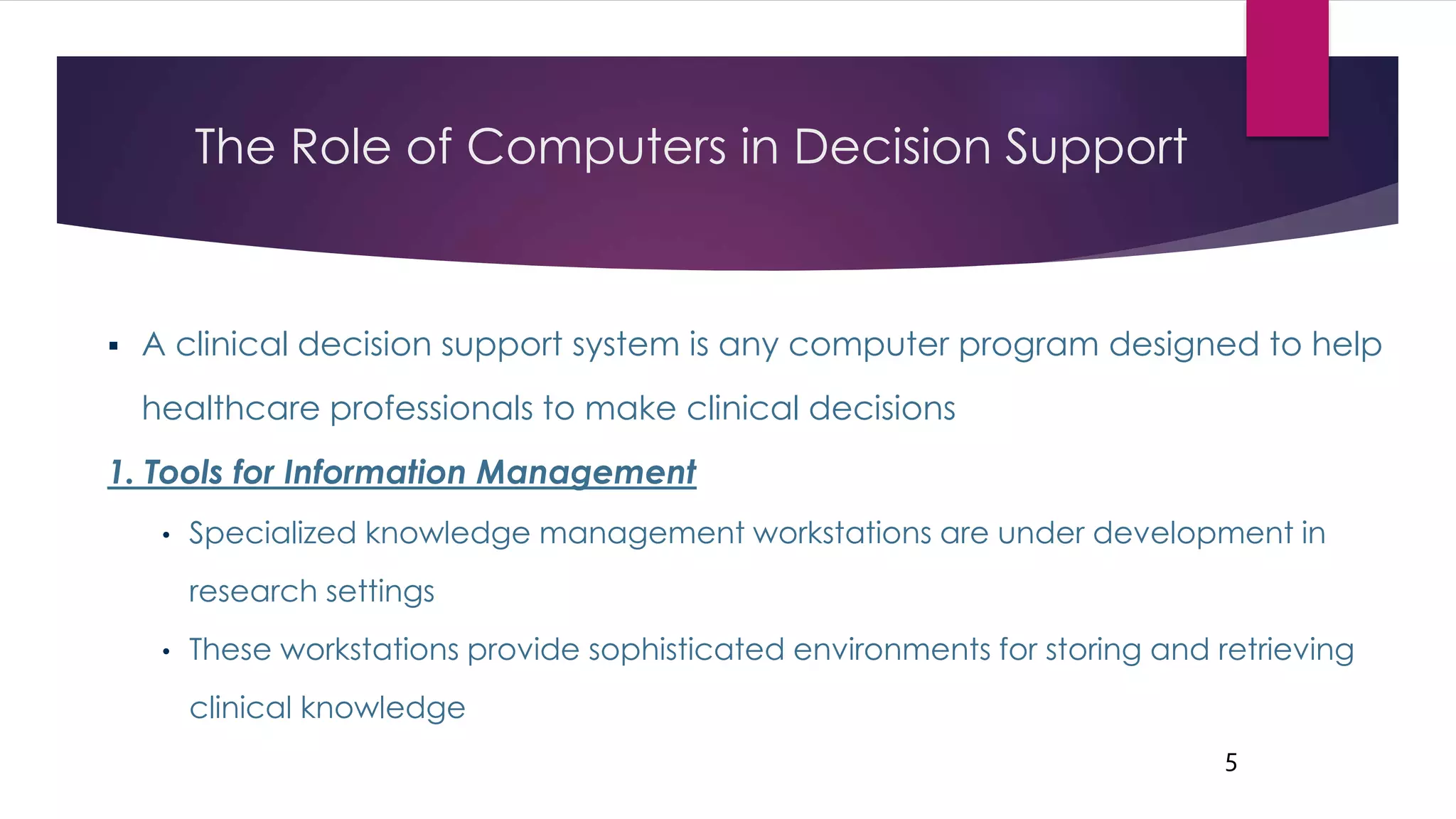 The Role of Computers in Decision Support

▪ A clinical decision support system is any computer program designed to help healthcare professionals to make clinical decisions

1. Tools for Information Management

• Specialized knowledge management workstations are under development in research settings

• These workstations provide sophisticated environments for storing and retrieving clinical knowledge

5